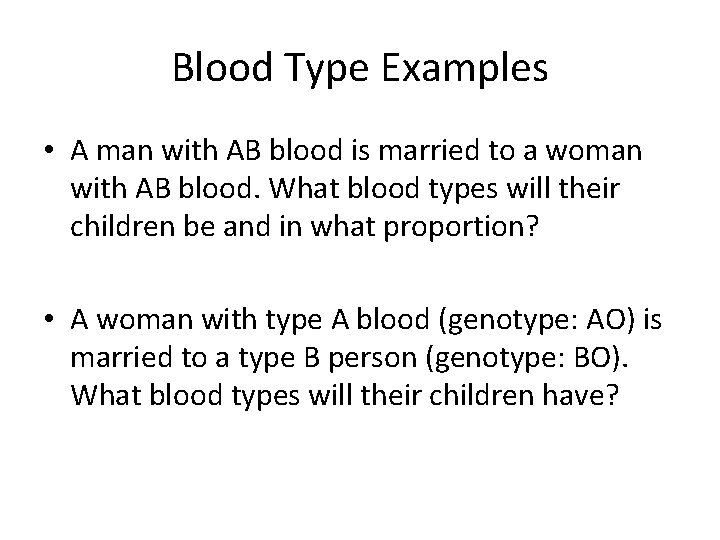 Blood Type Examples

• A man with AB blood is married to a woman with AB blood. What blood types will their children be and in what proportion?

• A woman with type A blood (genotype: AO) is married to a type B person (genotype: BO). What blood types will their children have?